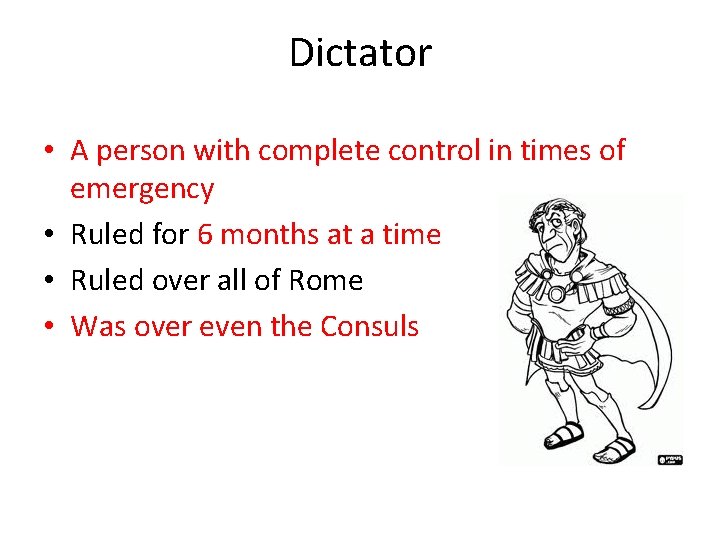 Dictator

• A person with complete control in times of emergency
• Ruled for 6 months at a time
• Ruled over all of Rome
• Was over even the Consuls